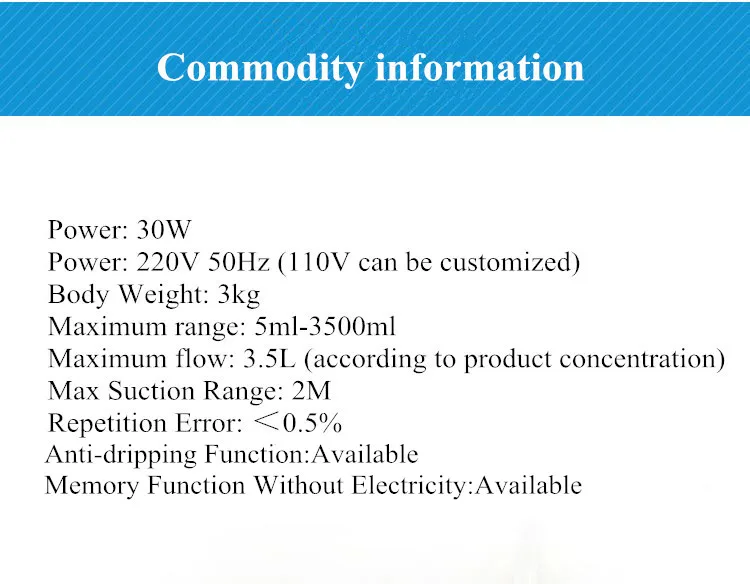 Commodity information

Power: 30W
Power: 220V 50Hz (110V can be customized)
Body Weight: 3kg
Maximum range: 5ml-3500ml
Maximum flow: 3.5L (according to product concentration)
Max Suction Range: 2M
Repetition Error: ＜0.5%
Anti-dripping Function:Available
Memory Function Without Electricity:Available